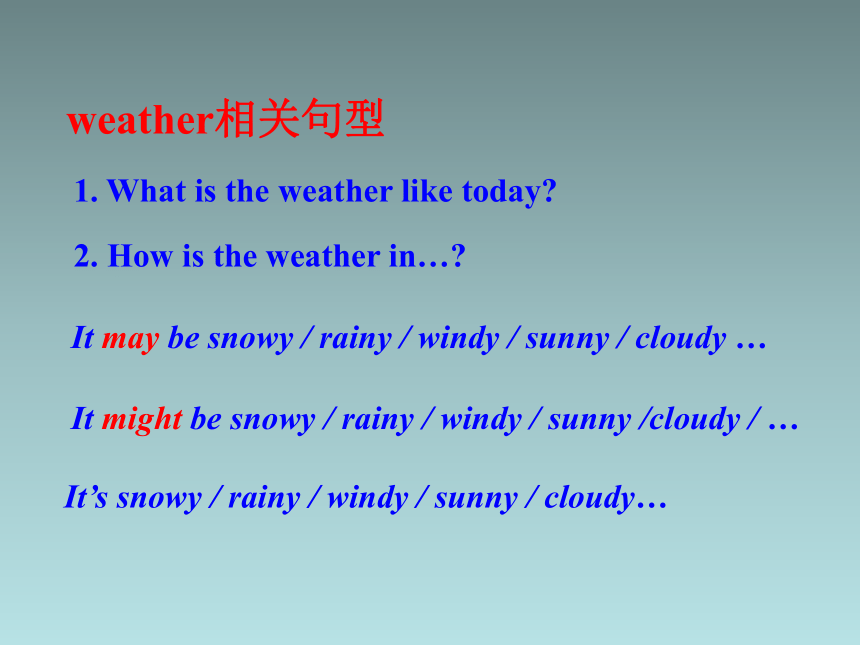 weather相关句型

1. What is the weather like today?

2. How is the weather in…?

It may be snowy / rainy / windy / sunny / cloudy …

It might be snowy / rainy / windy / sunny /cloudy / …

It’s snowy / rainy / windy / sunny / cloudy…